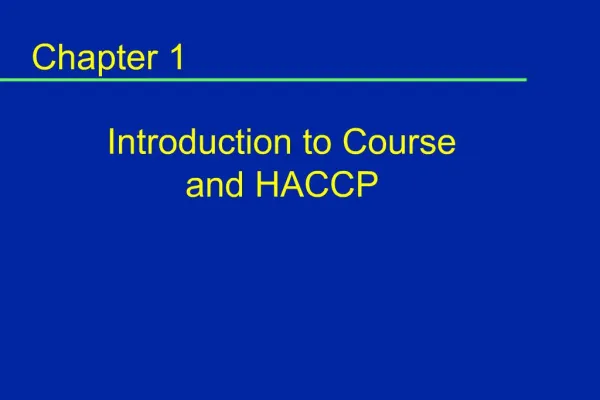 Chapter 1

Introduction to Course and HACCP